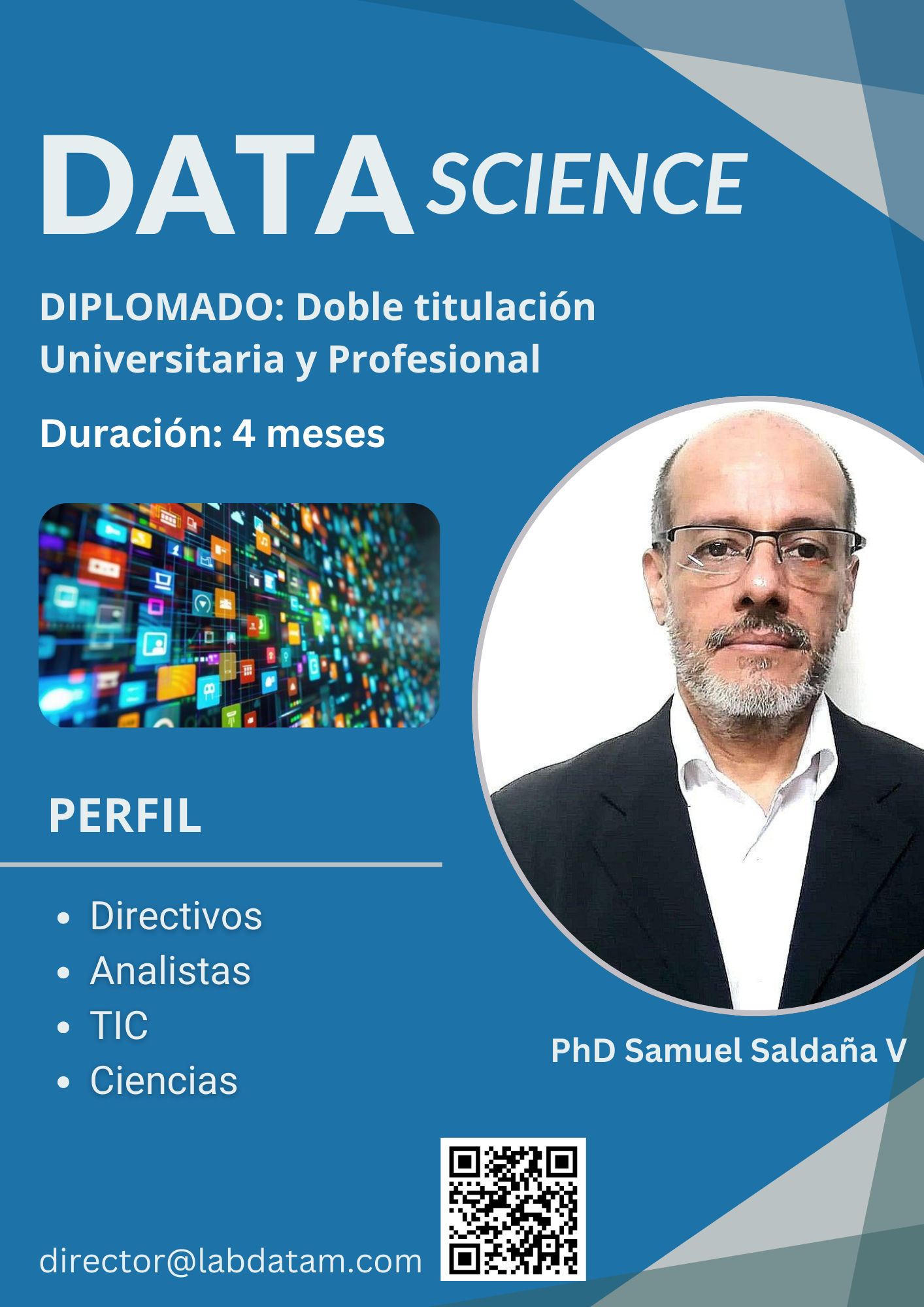 DATA SCIENCE

DIPLOMADO: Doble titulación Universitaria y Profesional

Duración: 4 meses

PERFIL

- Directivos
- Analistas
- TIC
- Ciencias

PhD Samuel Saldaña V

director@labdatam.com